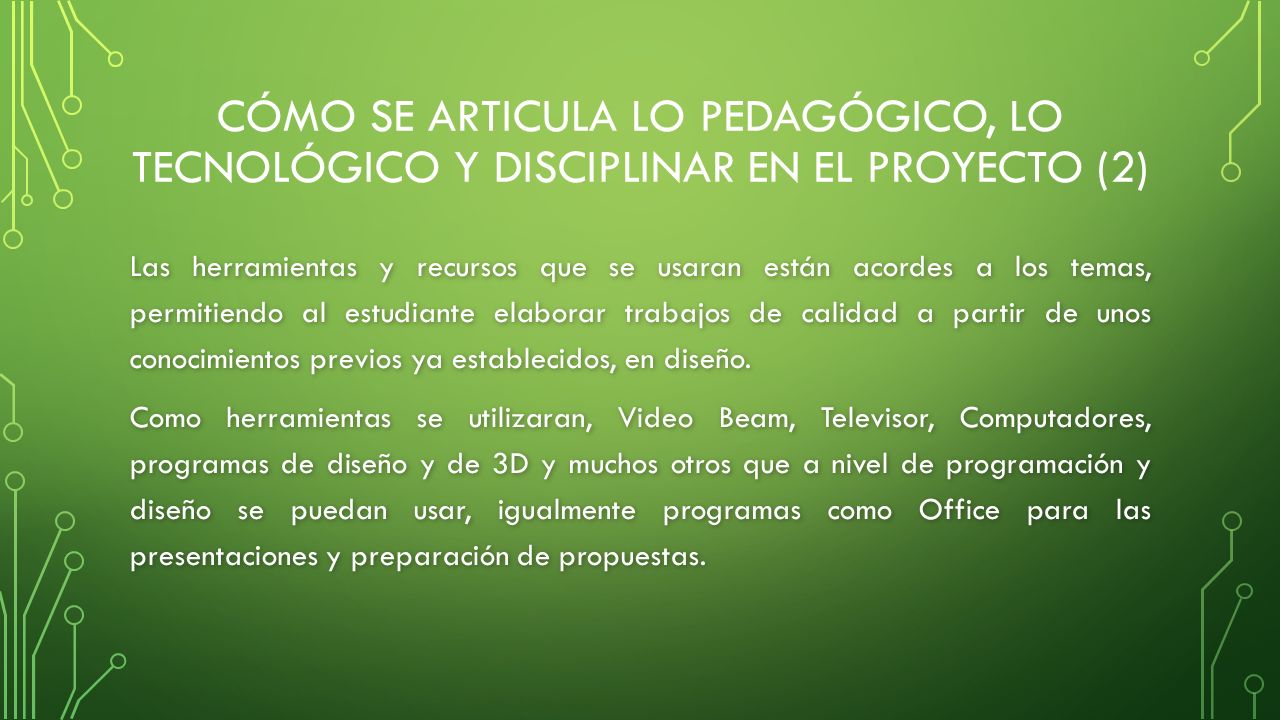 CÓMO SE ARTICULA LO PEDAGÓGICO, LO TECNOLÓGICO Y DISCIPLINAR EN EL PROYECTO (2)

Las herramientas y recursos que se usaran están acordes a los temas, permitiendo al estudiante elaborar trabajos de calidad a partir de unos conocimientos previos ya establecidos, en diseño.

Como herramientas se utilizaran, Video Beam, Televisor, Computadores, programas de diseño y de 3D y muchos otros que a nivel de programación y diseño se puedan usar, igualmente programas como Office para las presentaciones y preparación de propuestas.